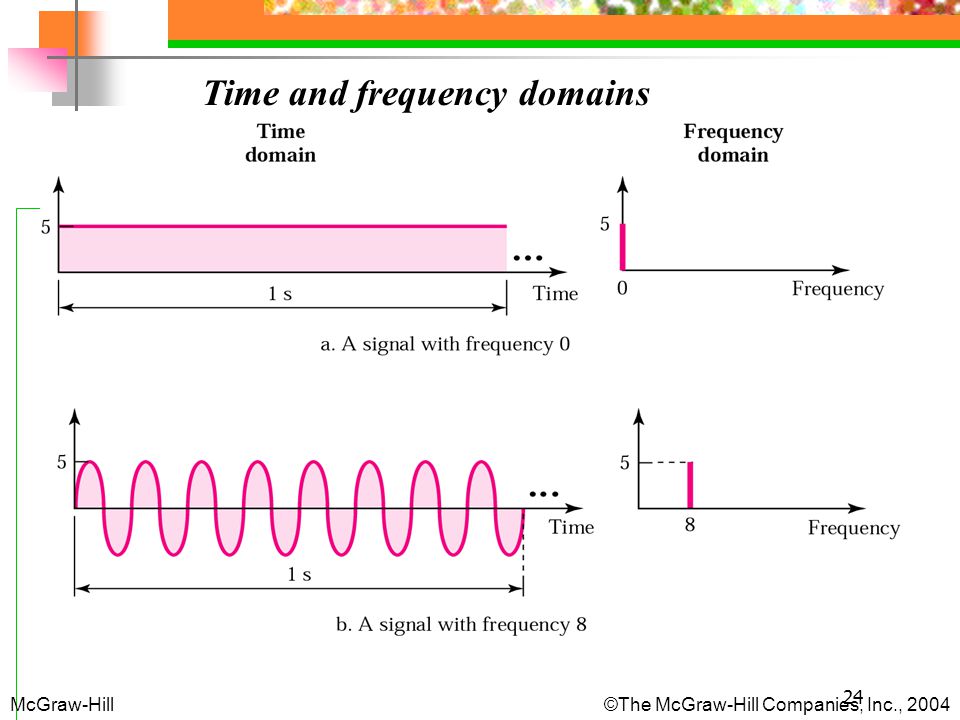 Time and frequency domains

Time domain

Frequency domain

5

...

1 s

Time

5

0

Frequency

a. A signal with frequency 0

5

...

Time

1 s

5

8

Frequency

b. A signal with frequency 8

McGraw-Hill

24

©The McGraw-Hill Companies, Inc., 2004